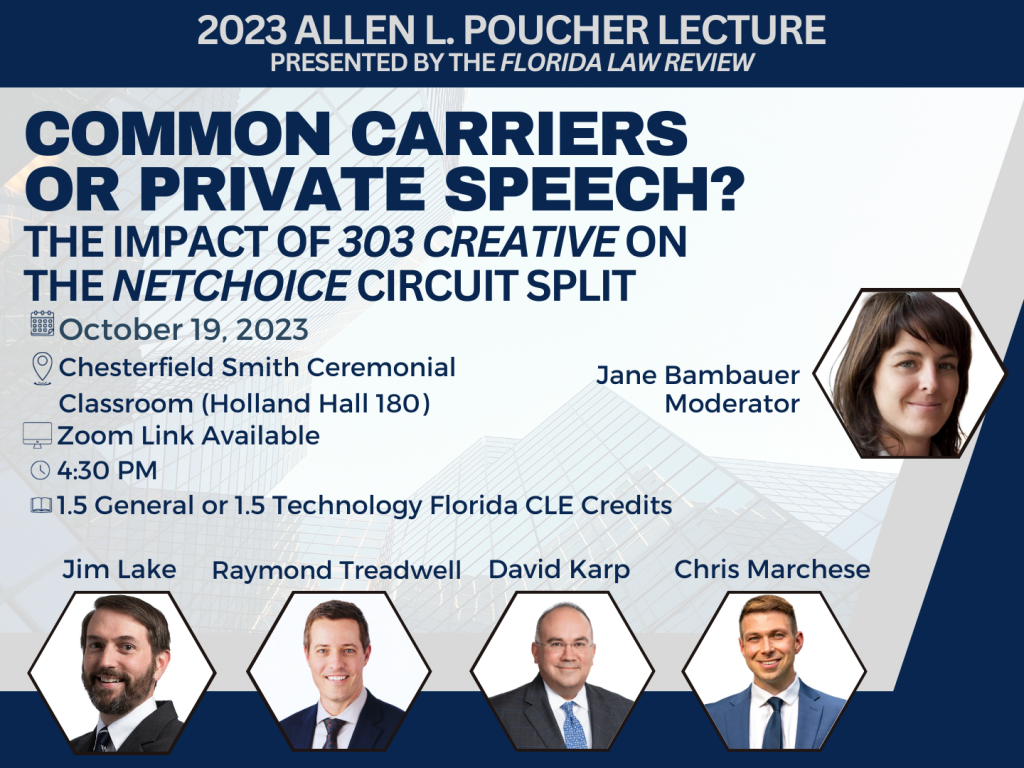 2023 ALLEN L. POUCHER LECTURE
PRESENTED BY THE FLORIDA LAW REVIEW

COMMON CARRIERS OR PRIVATE SPEECH?
THE IMPACT OF 303 CREATIVE ON THE NETCHOICE CIRCUIT SPLIT

October 19, 2023
Chesterfield Smith Ceremonial Classroom (Holland Hall 180)
Zoom Link Available
4:30 PM
1.5 General or 1.5 Technology Florida CLE Credits

Jane Bambauer
Moderator

Jim Lake
Raymond Treadwell
David Karp
Chris Marchese